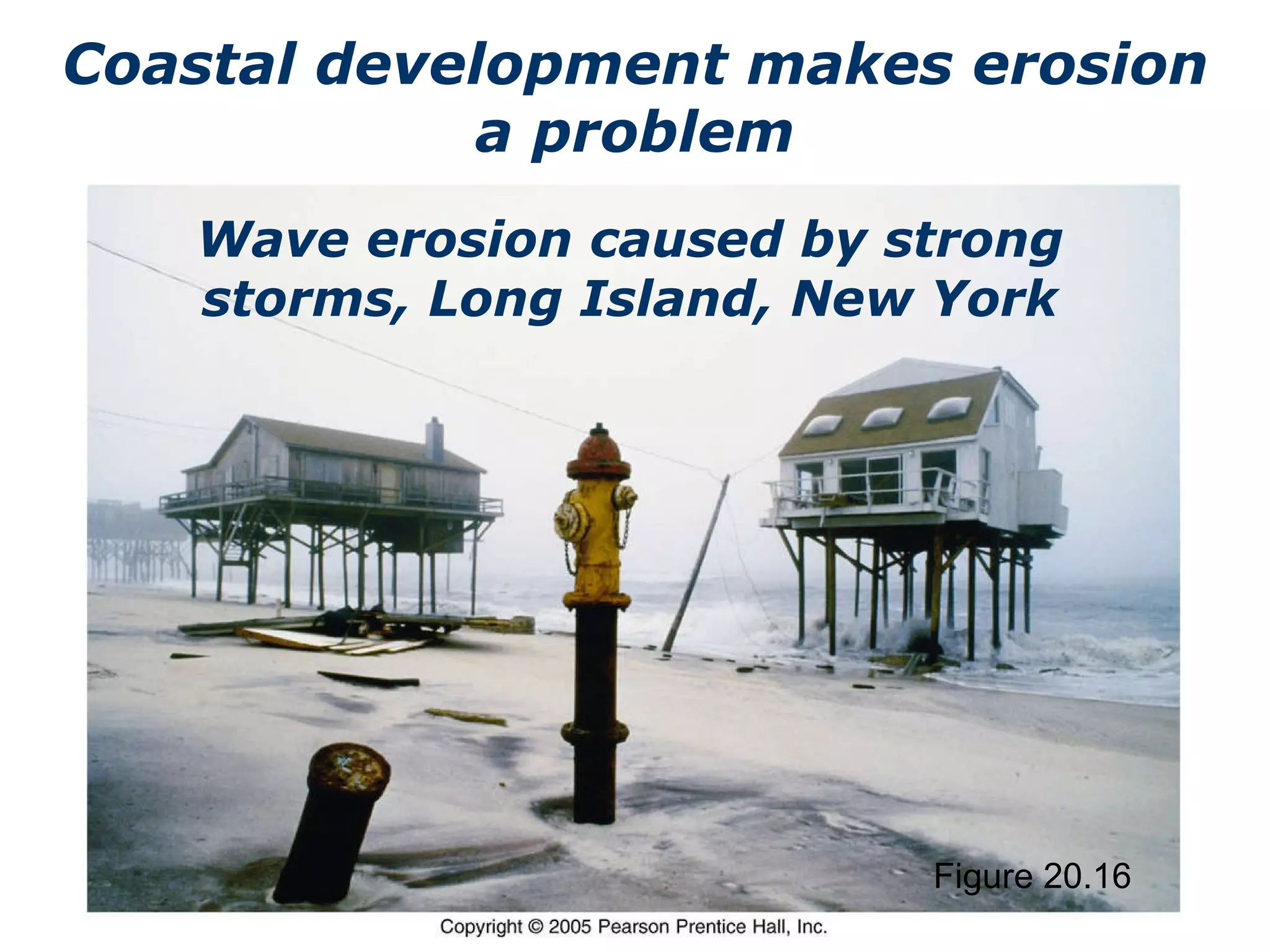 Coastal development makes erosion a problem

Wave erosion caused by strong storms, Long Island, New York

Figure 20.16

Copyright © 2005 Pearson Prentice Hall, Inc.